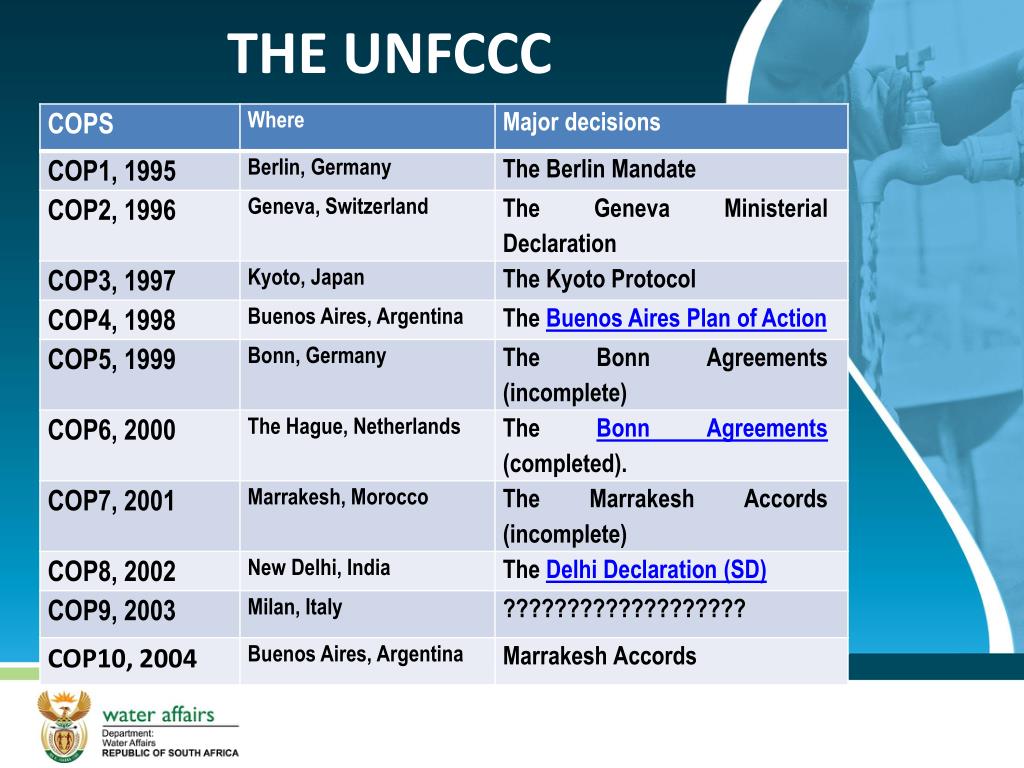 THE UNFCCC

| COPS | Where | Major decisions |
|---|---|---|
| COP1, 1995 | Berlin, Germany | The Berlin Mandate |
| COP2, 1996 | Geneva, Switzerland | The Geneva Ministerial Declaration |
| COP3, 1997 | Kyoto, Japan | The Kyoto Protocol |
| COP4, 1998 | Buenos Aires, Argentina | The Buenos Aires Plan of Action |
| COP5, 1999 | Bonn, Germany | The Bonn Agreements (incomplete) |
| COP6, 2000 | The Hague, Netherlands | The Bonn Agreements (completed). |
| COP7, 2001 | Marrakesh, Morocco | The Marrakesh Accords (incomplete) |
| COP8, 2002 | New Delhi, India | The Delhi Declaration (SD) |
| COP9, 2003 | Milan, Italy | ??????????????????? |
| COP10, 2004 | Buenos Aires, Argentina | Marrakesh Accords |

water affairs
Department: Water Affairs
REPUBLIC OF SOUTH AFRICA